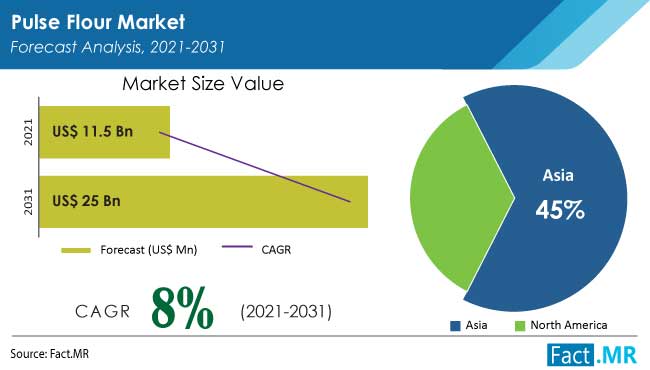 Pulse Flour Market
Forecast Analysis, 2021-2031

Market Size Value

2021
US$ 11.5 Bn

2031
US$ 25 Bn

Forecast (US$ Mn)
CAGR

CAGR 8% (2021-2031)

Asia
45%

Asia
North America

Source: Fact.MR

Fact.MR